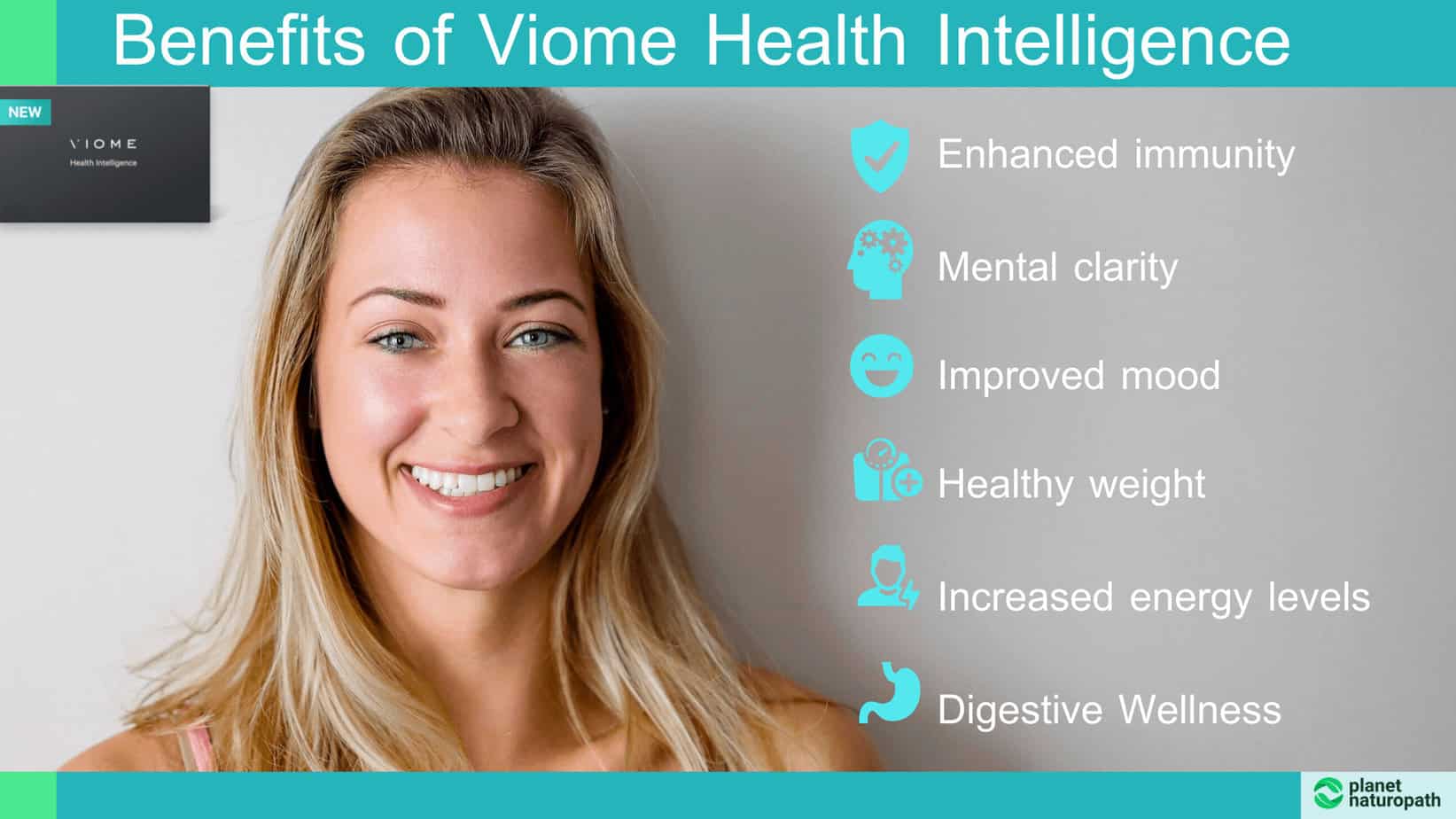 Benefits of Viome Health Intelligence

NEW

VIOME
Health Intelligence

Enhanced immunity

Mental clarity

Improved mood

Healthy weight

Increased energy levels

Digestive Wellness

planet naturopath